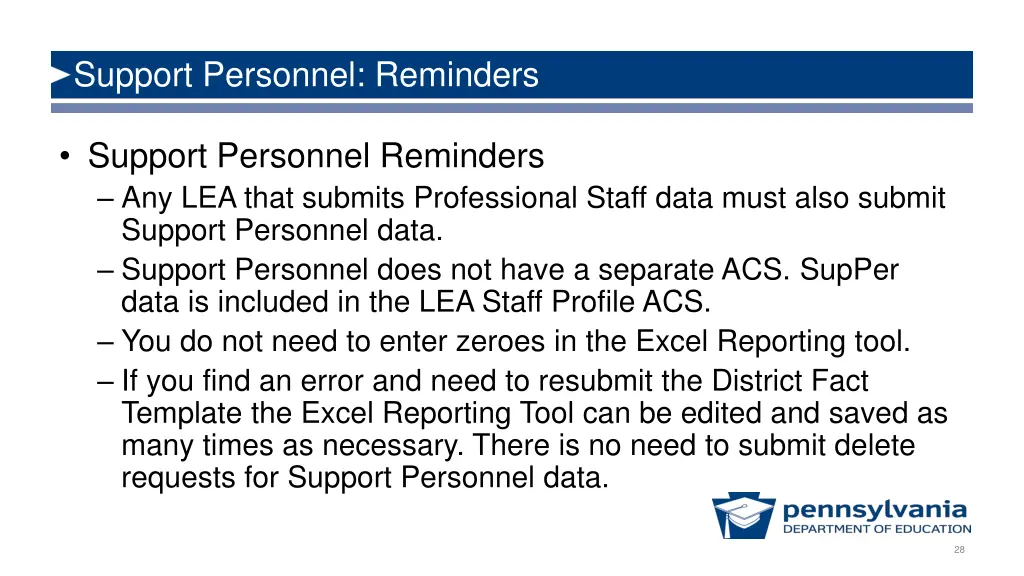 Support Personnel: Reminders

• Support Personnel Reminders
– Any LEA that submits Professional Staff data must also submit Support Personnel data.
– Support Personnel does not have a separate ACS. SupPer data is included in the LEA Staff Profile ACS.
– You do not need to enter zeroes in the Excel Reporting tool.
– If you find an error and need to resubmit the District Fact Template the Excel Reporting Tool can be edited and saved as many times as necessary. There is no need to submit delete requests for Support Personnel data.

pennsylvania
DEPARTMENT OF EDUCATION

28